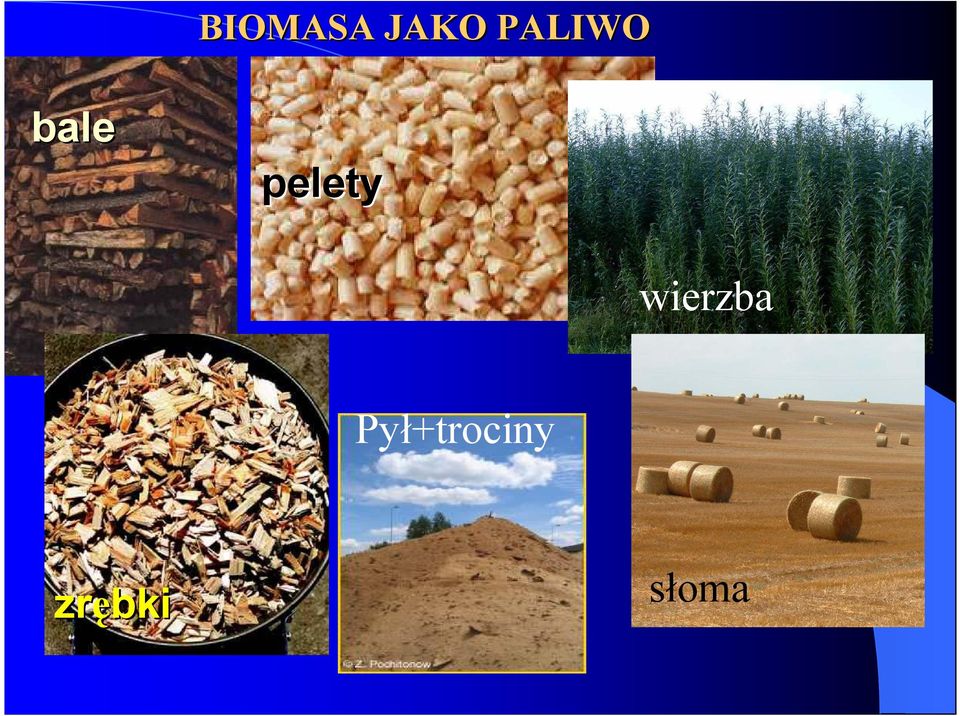 BIOMASA JAKO PALIWO

bale

pelety

wierzba

zrębki

Pył+trociny

© Z. Pochitonow

słoma